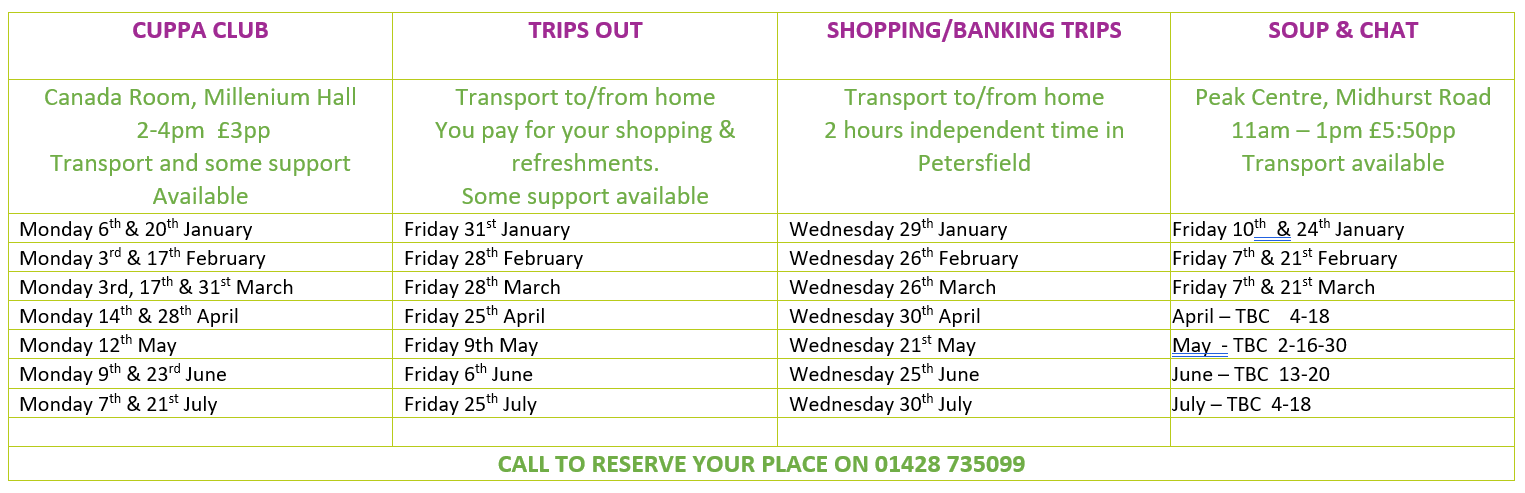 | CUPPA CLUB | TRIPS OUT | SHOPPING/BANKING TRIPS | SOUP & CHAT |
|---|---|---|---|
| Canada Room, Millenium Hall 2-4pm £3pp Transport and some support Available | Transport to/from home You pay for your shopping & refreshments. Some support available | Transport to/from home 2 hours independent time in Petersfield | Peak Centre, Midhurst Road 11am – 1pm £5:50pp Transport available |
| Monday 6$^{th}$ & 20$^{th}$ January | Friday 31$^{st}$ January | Wednesday 29$^{th}$ January | Friday 10$^{th}$ & 24$^{th}$ January |
| Monday 3$^{rd}$ & 17$^{th}$ February | Friday 28$^{th}$ February | Wednesday 26$^{th}$ February | Friday 7$^{th}$ & 21$^{st}$ February |
| Monday 3rd, 17$^{th}$ & 31$^{st}$ March | Friday 28$^{th}$ March | Wednesday 26$^{th}$ March | Friday 7$^{th}$ & 21$^{st}$ March |
| Monday 14$^{th}$ & 28$^{th}$ April | Friday 25$^{th}$ April | Wednesday 30$^{th}$ April | April – TBC 4-18 |
| Monday 12$^{th}$ May | Friday 9th May | Wednesday 21$^{st}$ May | May - TBC 2-16-30 |
| Monday 9$^{th}$ & 23$^{rd}$ June | Friday 6$^{th}$ June | Wednesday 25$^{th}$ June | June – TBC 13-20 |
| Monday 7$^{th}$ & 21$^{st}$ July | Friday 25$^{th}$ July | Wednesday 30$^{th}$ July | July – TBC 4-18 |
| | | | |

CALL TO RESERVE YOUR PLACE ON 01428 735099